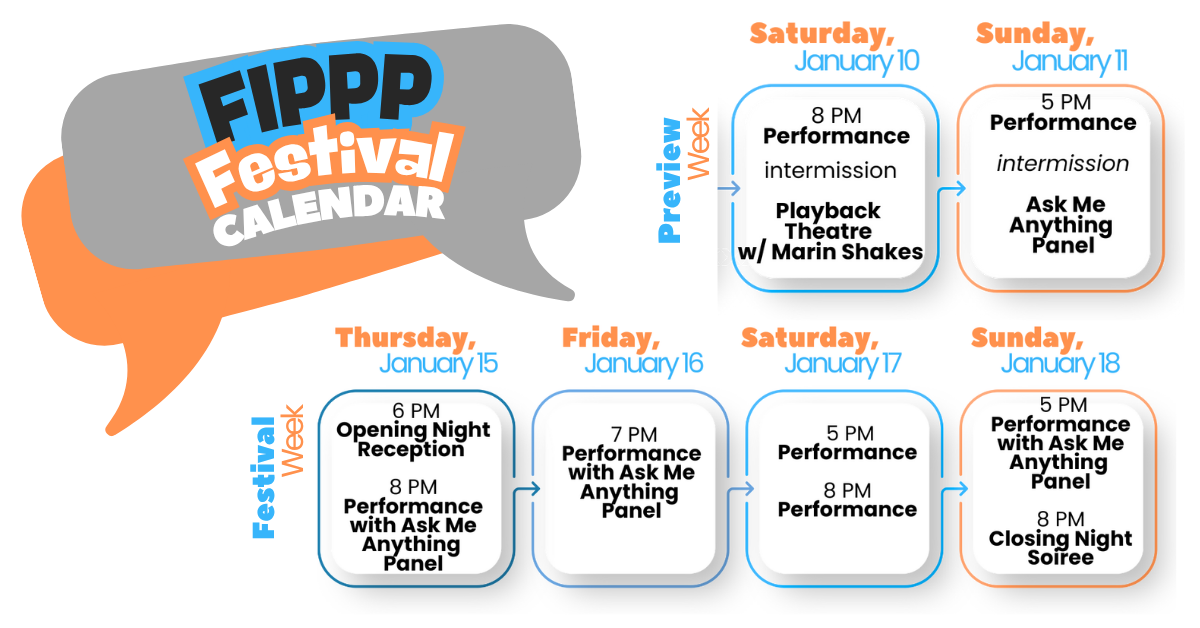 FIPPP Festival CALENDAR

Preview Week

Saturday, January 10

8 PM
Performance
intermission
Playback Theatre w/ Marin Shakes

Sunday, January 11

5 PM
Performance
intermission
Ask Me Anything Panel

Festival Week

Thursday, January 15

6 PM
Opening Night Reception

8 PM
Performance with Ask Me Anything Panel

Friday, January 16

7 PM
Performance with Ask Me Anything Panel

Saturday, January 17

5 PM
Performance

8 PM
Performance

Sunday, January 18

5 PM
Performance with Ask Me Anything Panel

8 PM
Closing Night Soiree